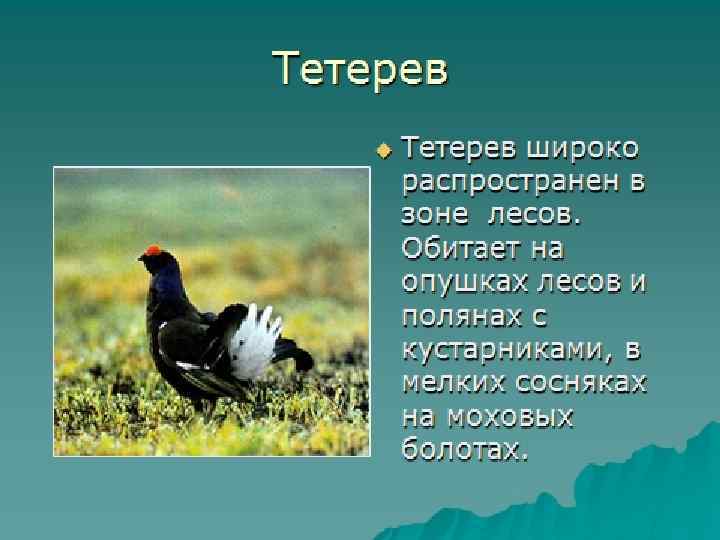 Тетерев

Тетерев широко распространен в зоне лесов. Обитает на опушках лесов и полянах с кустарниками, в мелких сосняках на моховых болотах.